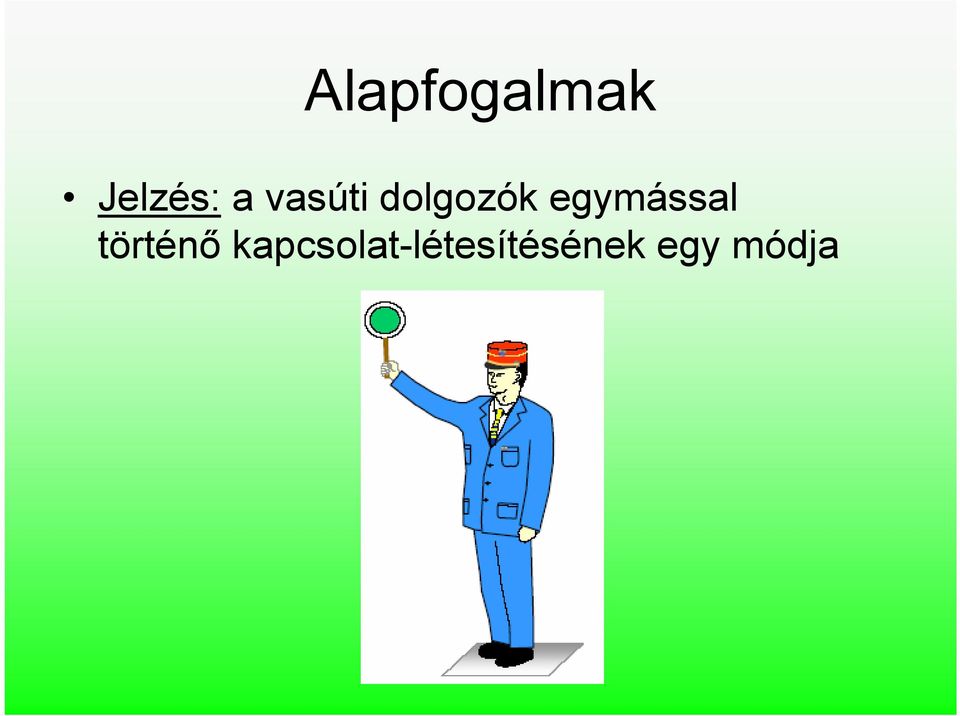 Alapfogalmak

• Jelzés: a vasúti dolgozók egymással történő kapcsolat-létesítésének egy módja